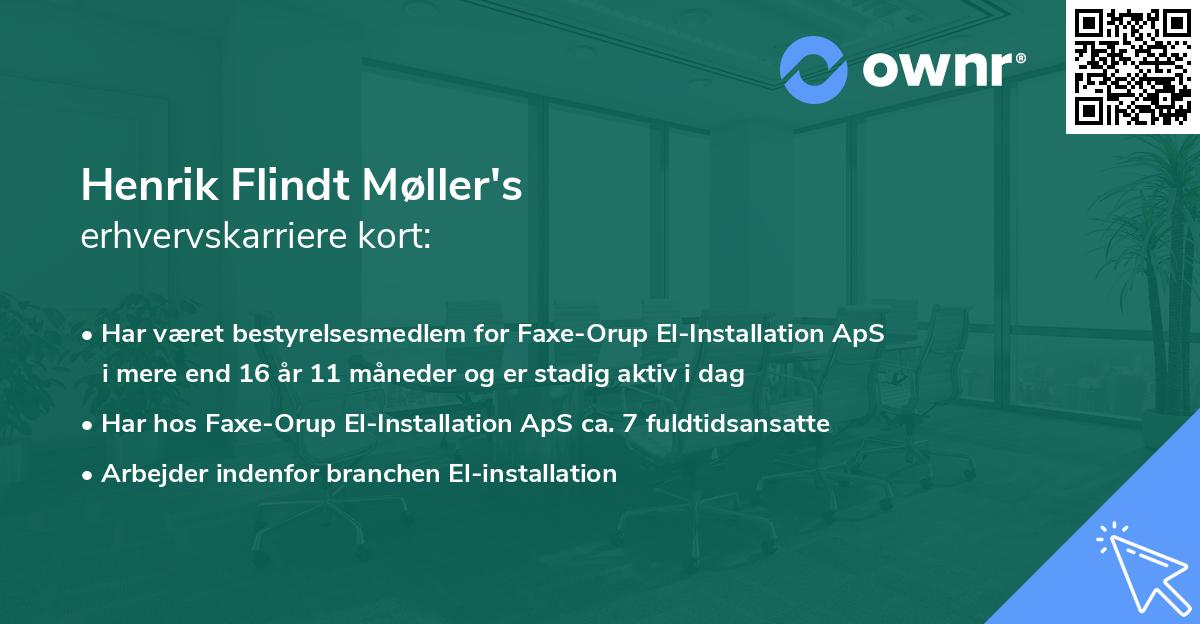 ownr®

Henrik Flindt Møller's
erhvervskarriere kort:

• Har været bestyrelsesmedlem for Faxe-Orup El-Installation ApS i mere end 16 år 11 måneder og er stadig aktiv i dag

• Har hos Faxe-Orup El-Installation ApS ca. 7 fuldtidsansatte

• Arbejder indenfor branchen El-installation